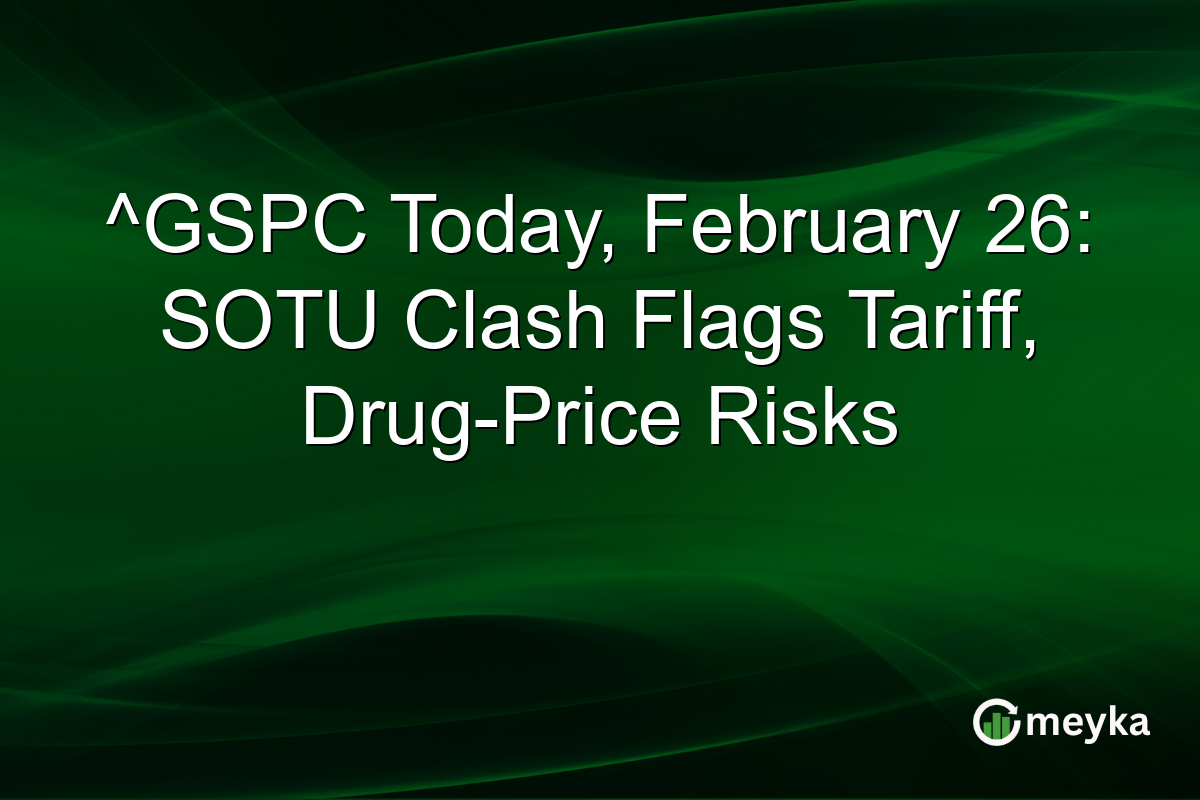 ^GSPC Today, February 26: SOTU Clash Flags Tariff, Drug-Price Risks

meyka